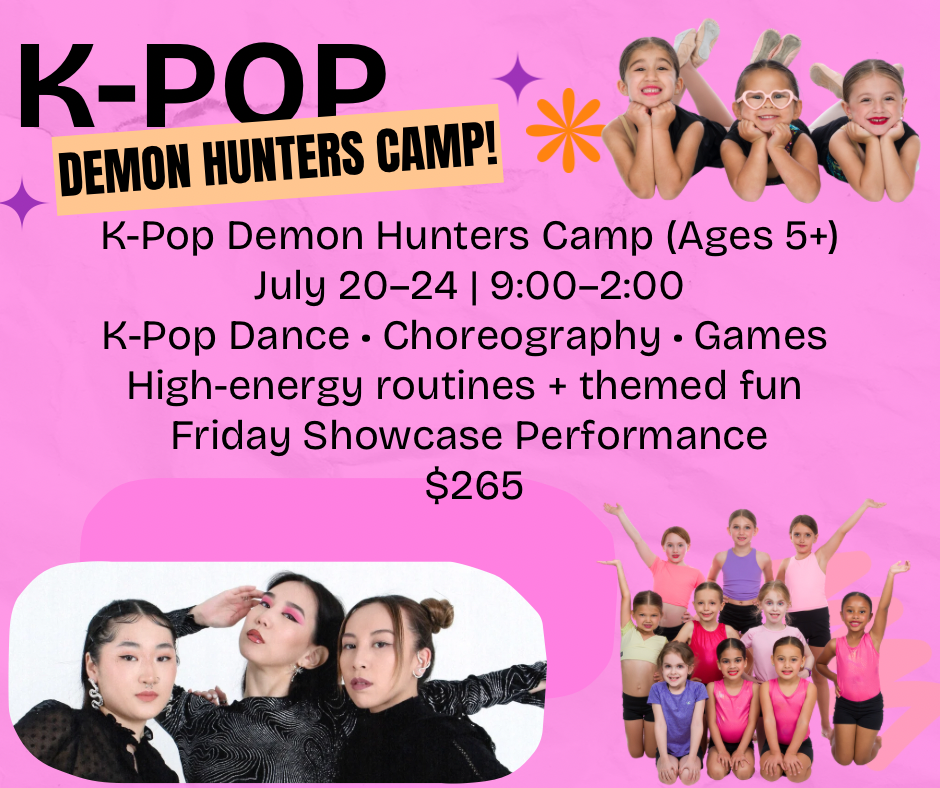 K-POP

DEMON HUNTERS CAMP!

K-Pop Demon Hunters Camp (Ages 5+)
July 20–24 | 9:00–2:00
K-Pop Dance • Choreography • Games
High-energy routines + themed fun
Friday Showcase Performance
$265